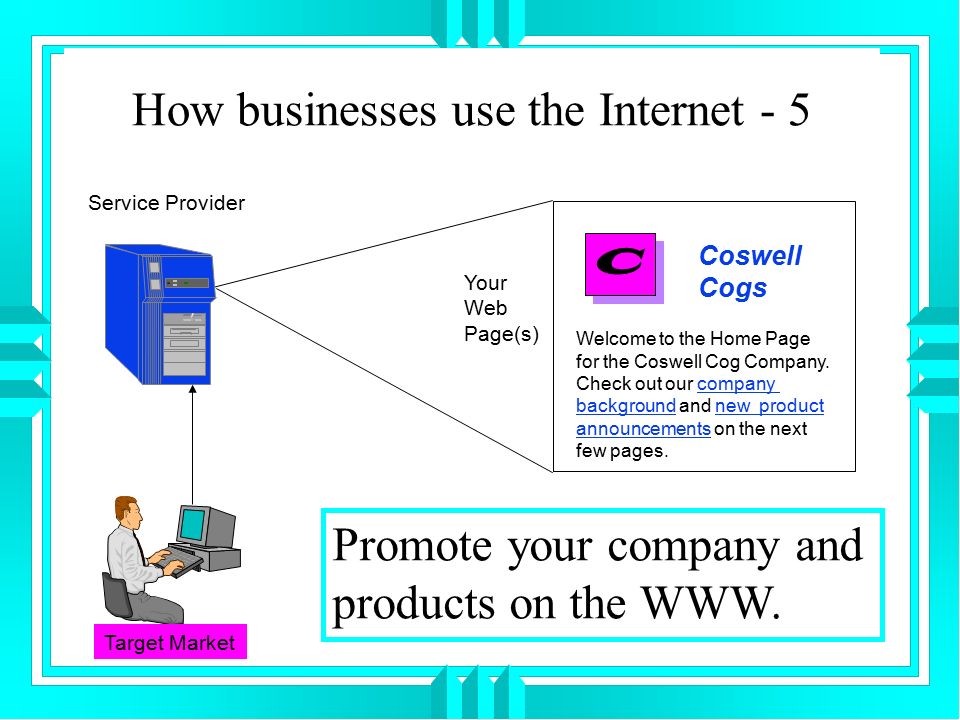 How businesses use the Internet - 5

Service Provider

Your Web Page(s)

C

Coswell Cogs

Welcome to the Home Page for the Coswell Cog Company. Check out our company background and new product announcements on the next few pages.

Target Market

Promote your company and products on the WWW.